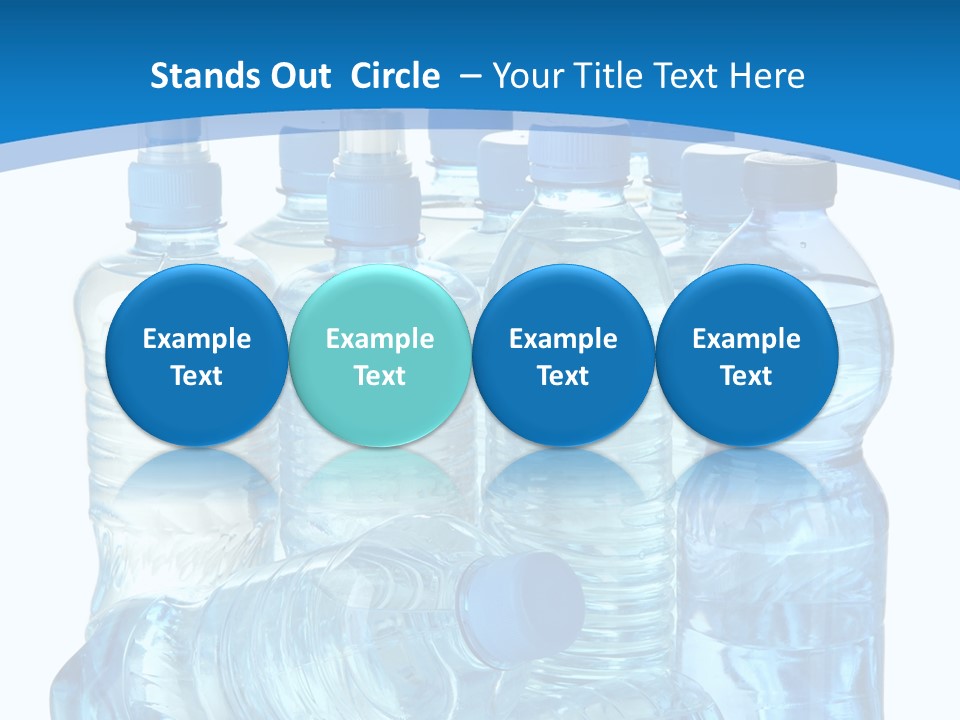 Stands Out Circle – Your Title Text Here

Example Text

Example Text

Example Text

Example Text